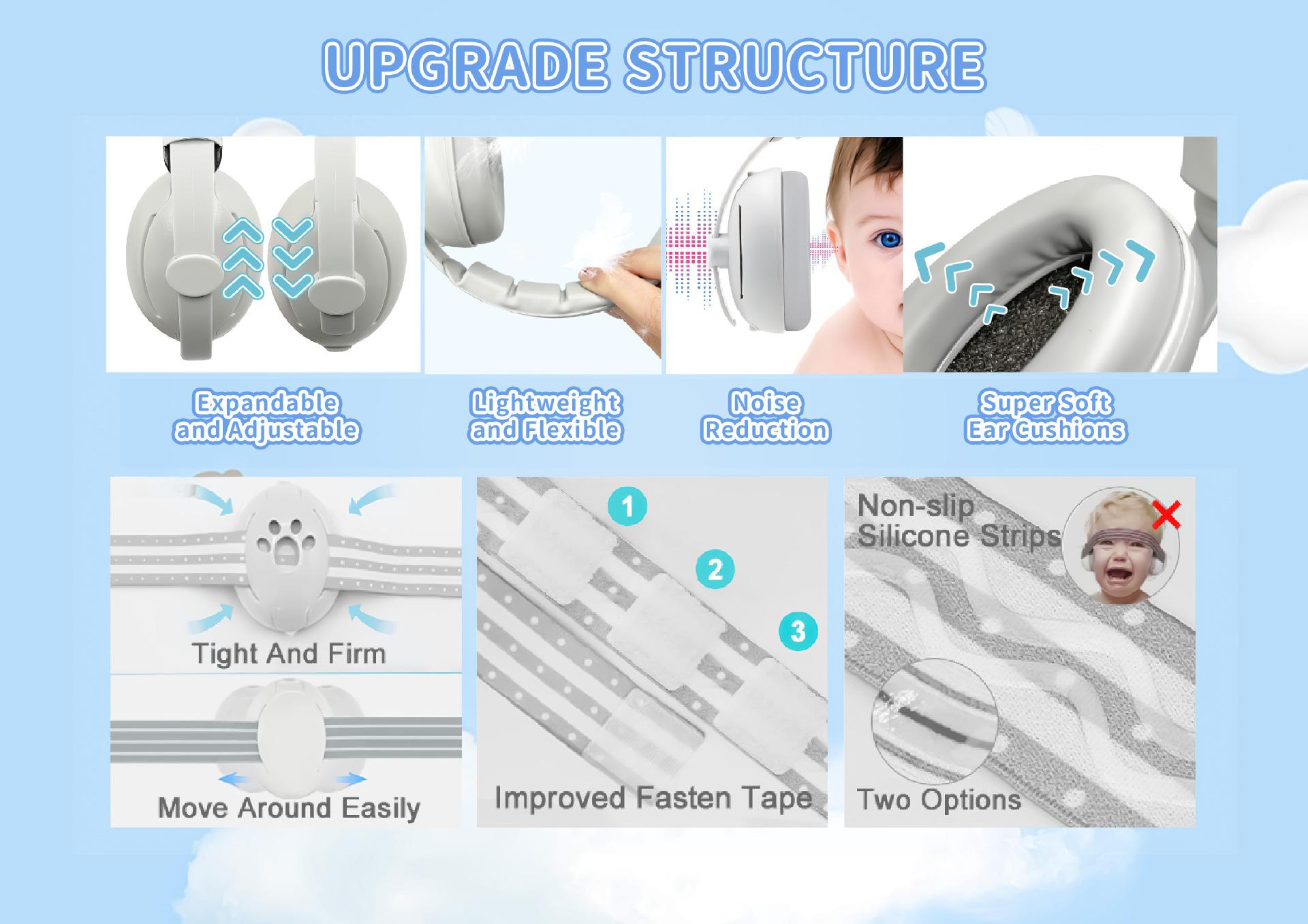 UPGRADE STRUCTURE

Expandable and Adjustable

Lightweight and Flexible

Noise Reduction

Super Soft Ear Cushions

Tight And Firm

Move Around Easily

1

2

3

Improved Fasten Tape

Non-slip Silicone Strips

Two Options